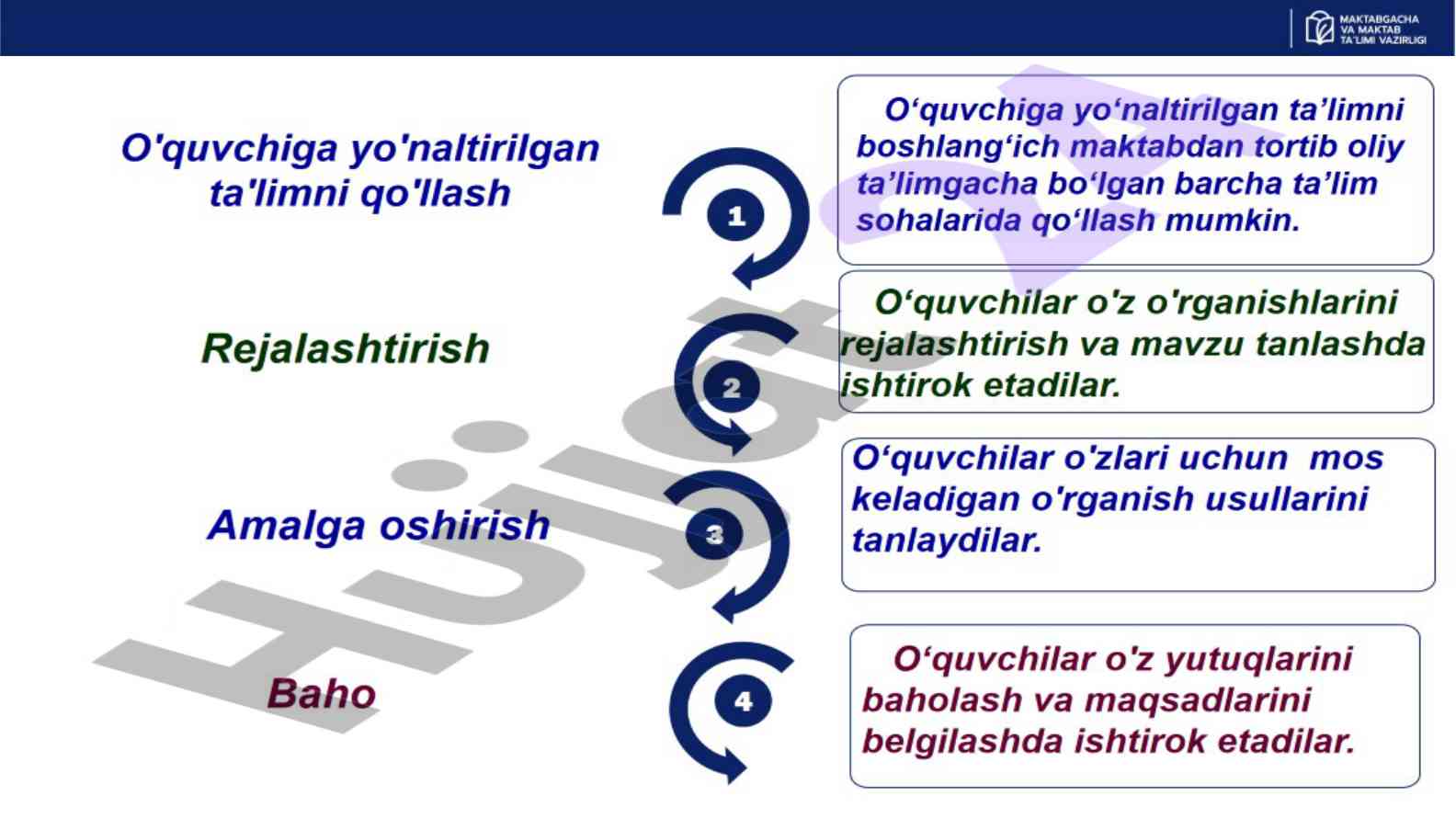 MAKTABGACHA VA MAKTAB TA'LIMI VAZIRLIGI

O'quvchiga yo'naltirilgan ta'limni qo'llash

1

O‘quvchiga yo‘naltirilgan ta’limni boshlang‘ich maktabdan tortib oliy ta’limgacha bo‘lgan barcha ta’lim sohalarida qo‘llash mumkin.

Rejalashtirish

2

O‘quvchilar o'z o'rganishlarini rejalashtirish va mavzu tanlashda ishtirok etadilar.

Amalga oshirish

3

O‘quvchilar o'zlari uchun mos keladigan o'rganish usullarini tanlaydilar.

Baho

4

O‘quvchilar o'z yutuqlarini baholash va maqsadlarini belgilashda ishtirok etadilar.

Hujjat